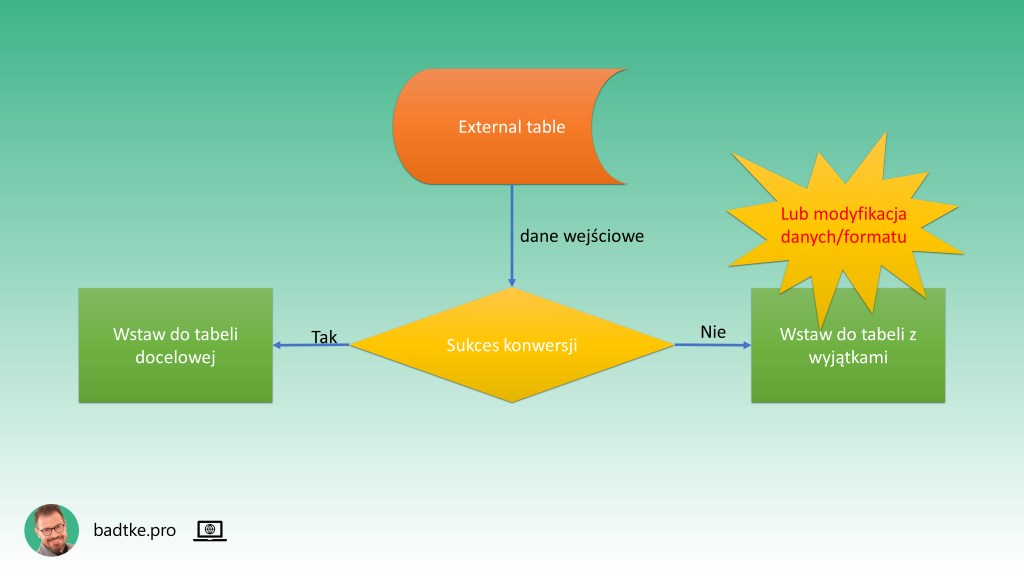 External table

dane wejściowe

Lub modyfikacja danych/formatu

Wstaw do tabeli docelowej

Tak

Sukces konwersji

Nie

Wstaw do tabeli z wyjątkami

badtke.pro